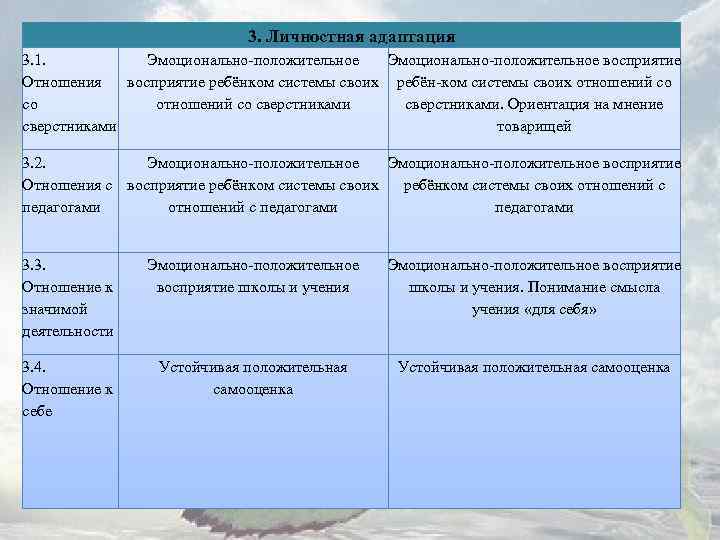 | 3. Личностная адаптация | | |
|---|---|---|
| 3.1. Отношения со сверстниками | Эмоционально-положительное восприятие ребёнком системы своих отношений со сверстниками | Эмоционально-положительное восприятие ребён-ком системы своих отношений со сверстниками. Ориентация на мнение товарищей |
| 3.2. Отношения с педагогами | Эмоционально-положительное восприятие ребёнком системы своих отношений с педагогами | Эмоционально-положительное восприятие ребёнком системы своих отношений с педагогами |
| 3.3. Отношение к значимой деятельности | Эмоционально-положительное восприятие школы и учения | Эмоционально-положительное восприятие школы и учения. Понимание смысла учения «для себя» |
| 3.4. Отношение к себе | Устойчивая положительная самооценка | Устойчивая положительная самооценка |